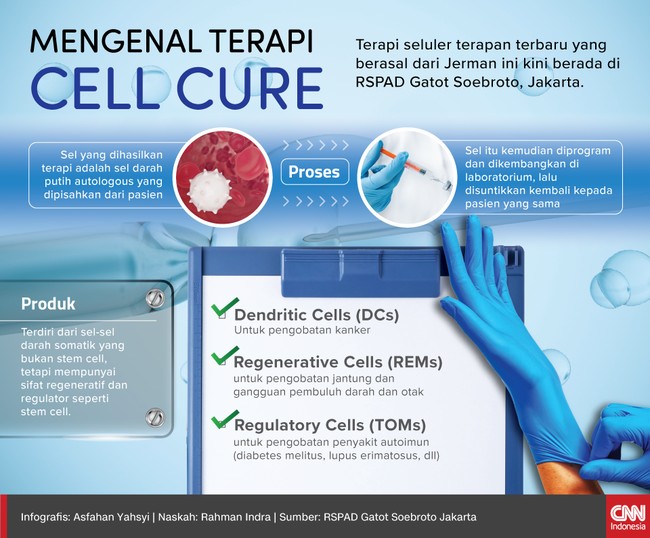 MENGENAL TERAPI
CELL CURE

Terapi seluler terapan terbaru yang berasal dari Jerman ini kini berada di RSPAD Gatot Soebroto, Jakarta.

Sel yang dihasilkan terapi adalah sel darah putih autologous yang dipisahkan dari pasien

Proses

Sel itu kemudian diprogram dan dikembangkan di laboratorium, lalu disuntikkan kembali kepada pasien yang sama

Produk

Terdiri dari sel-sel darah somatik yang bukan stem cell, tetapi mempunyai sifat regeneratif dan regulator seperti stem cell.

Dendritic Cells (DCs)
Untuk pengobatan kanker

Regenerative Cells (REMs)
untuk pengobatan jantung dan gangguan pembuluh darah dan otak

Regulatory Cells (TOMs)
untuk pengobatan penyakit autoimun (diabetes melitus, lupus erimatosus, dll)

Infografis: Asfahan Yahsyi | Naskah: Rahman Indra | Sumber: RSPAD Gatot Soebroto Jakarta

CNN Indonesia